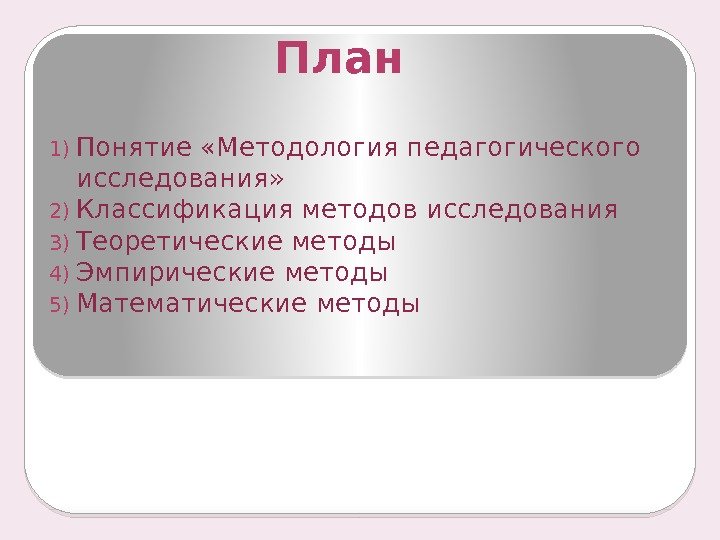 План

1) Понятие «Методология педагогического исследования»
2) Классификация методов исследования
3) Теоретические методы
4) Эмпирические методы
5) Математические методы